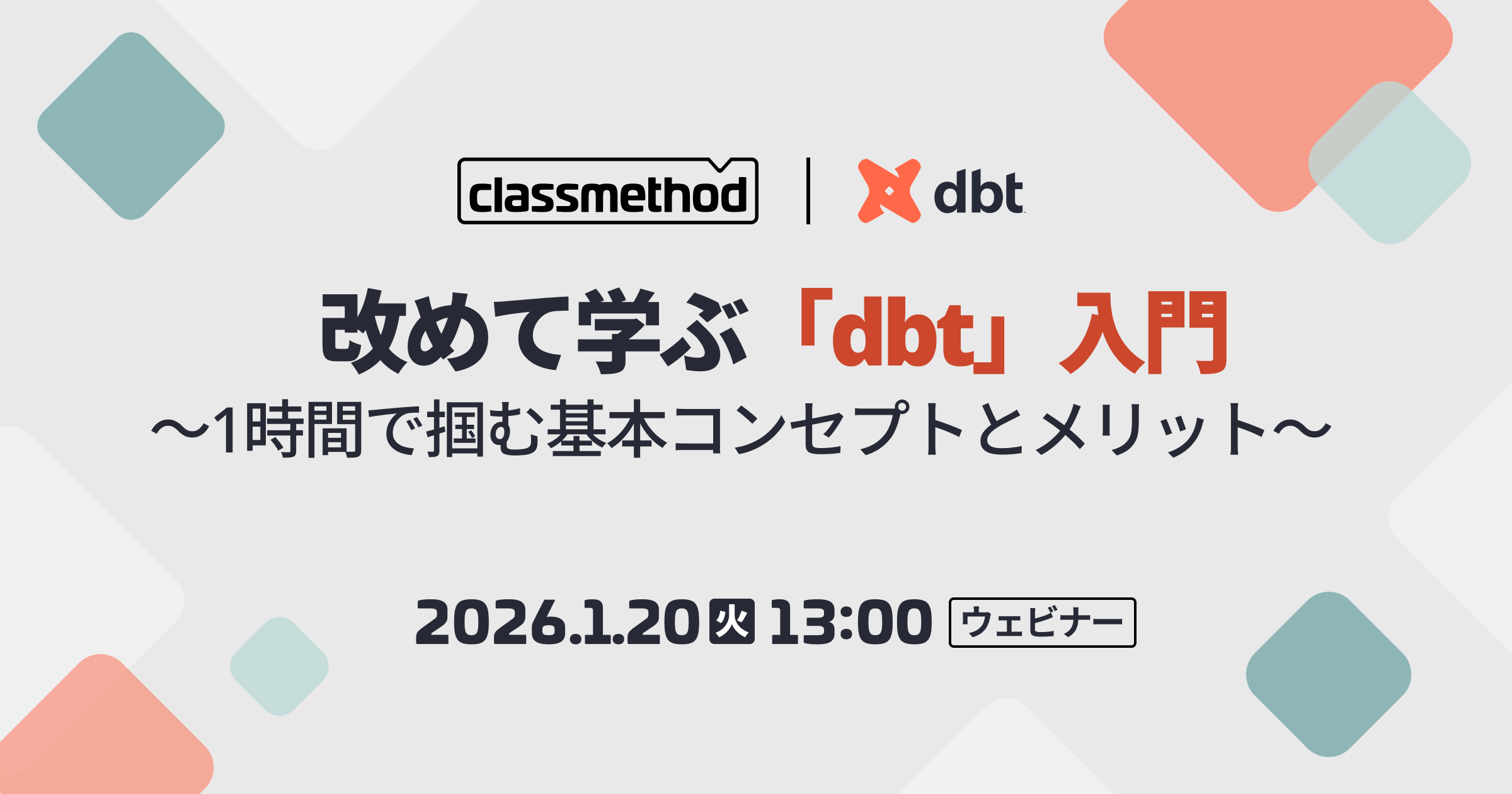 classmethod | dbt

改めて学ぶ「dbt」入門
〜1時間で掴む基本コンセプトとメリット〜

2026.1.20 火 13:00 ウェビナー